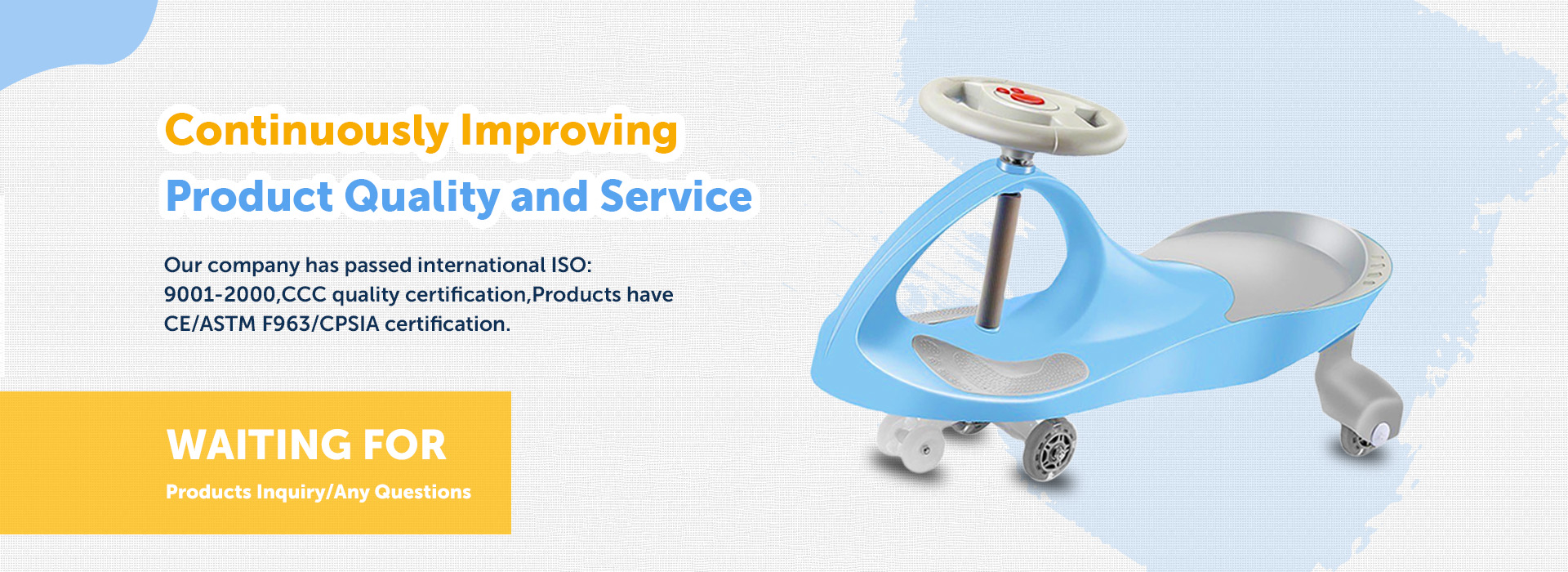 Continuously Improving
Product Quality and Service

Our company has passed international ISO: 9001-2000,CCC quality certification,Products have CE/ASTM F963/CPSIA certification.

WAITING FOR
Products Inquiry/Any Questions